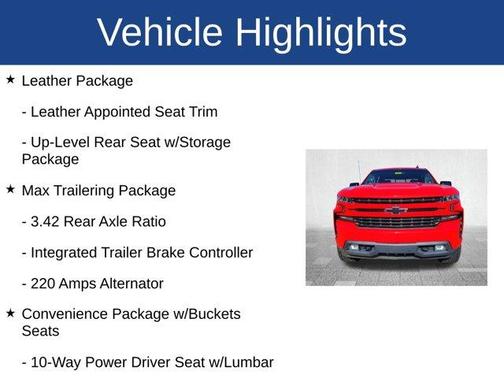 Vehicle Highlights

★ Leather Package

- Leather Appointed Seat Trim

- Up-Level Rear Seat w/Storage Package

★ Max Trailering Package

- 3.42 Rear Axle Ratio

- Integrated Trailer Brake Controller

- 220 Amps Alternator

★ Convenience Package w/Buckets Seats

- 10-Way Power Driver Seat w/Lumbar